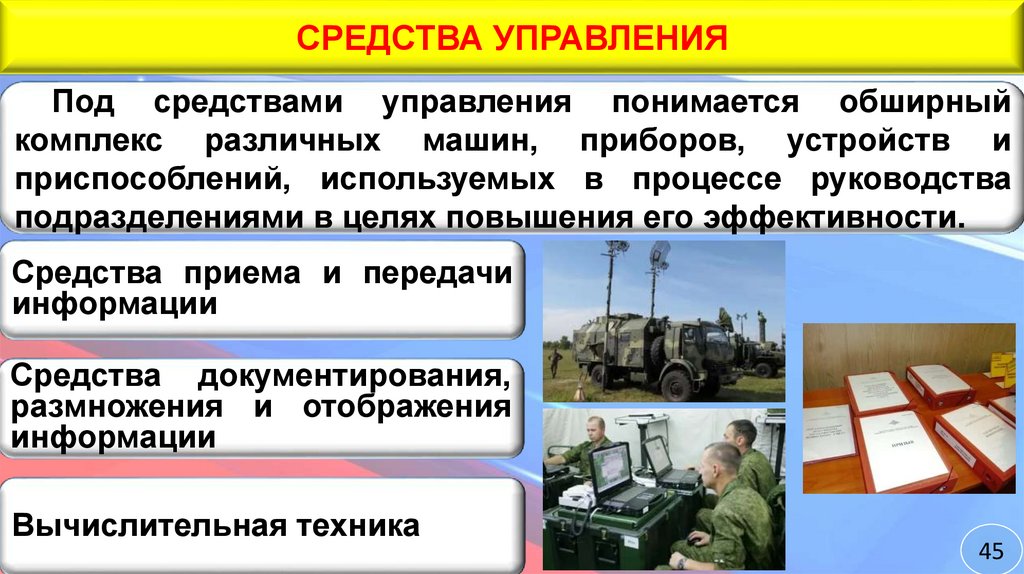 СРЕДСТВА УПРАВЛЕНИЯ

Под средствами управления понимается обширный комплекс различных машин, приборов, устройств и приспособлений, используемых в процессе руководства подразделениями в целях повышения его эффективности.

Средства приема и передачи информации

Средства документирования, размножения и отображения информации

Вычислительная техника

45